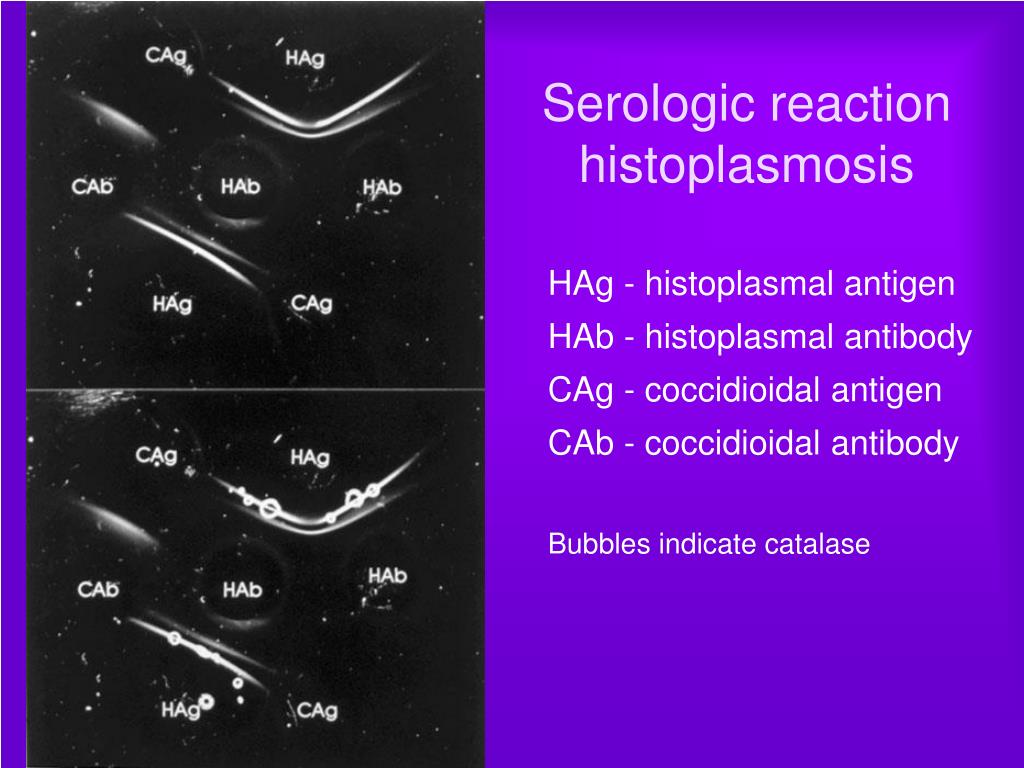 CAg
HAg
CAb
HAb
HAb
HAg
CAg

CAg
HAg
CAb
HAb
HAb
HAg
CAg

Serologic reaction histoplasmosis

HAg - histoplasmal antigen
HAb - histoplasmal antibody
CAg - coccidioidal antigen
CAb - coccidioidal antibody

Bubbles indicate catalase